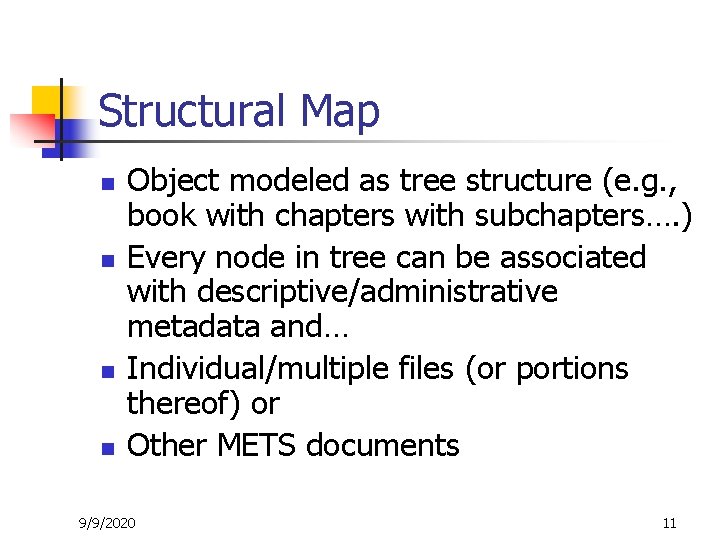 Structural Map

- Object modeled as tree structure (e.g., book with chapters with subchapters….)
- Every node in tree can be associated with descriptive/administrative metadata and…
- Individual/multiple files (or portions thereof) or
- Other METS documents

9/9/2020

11